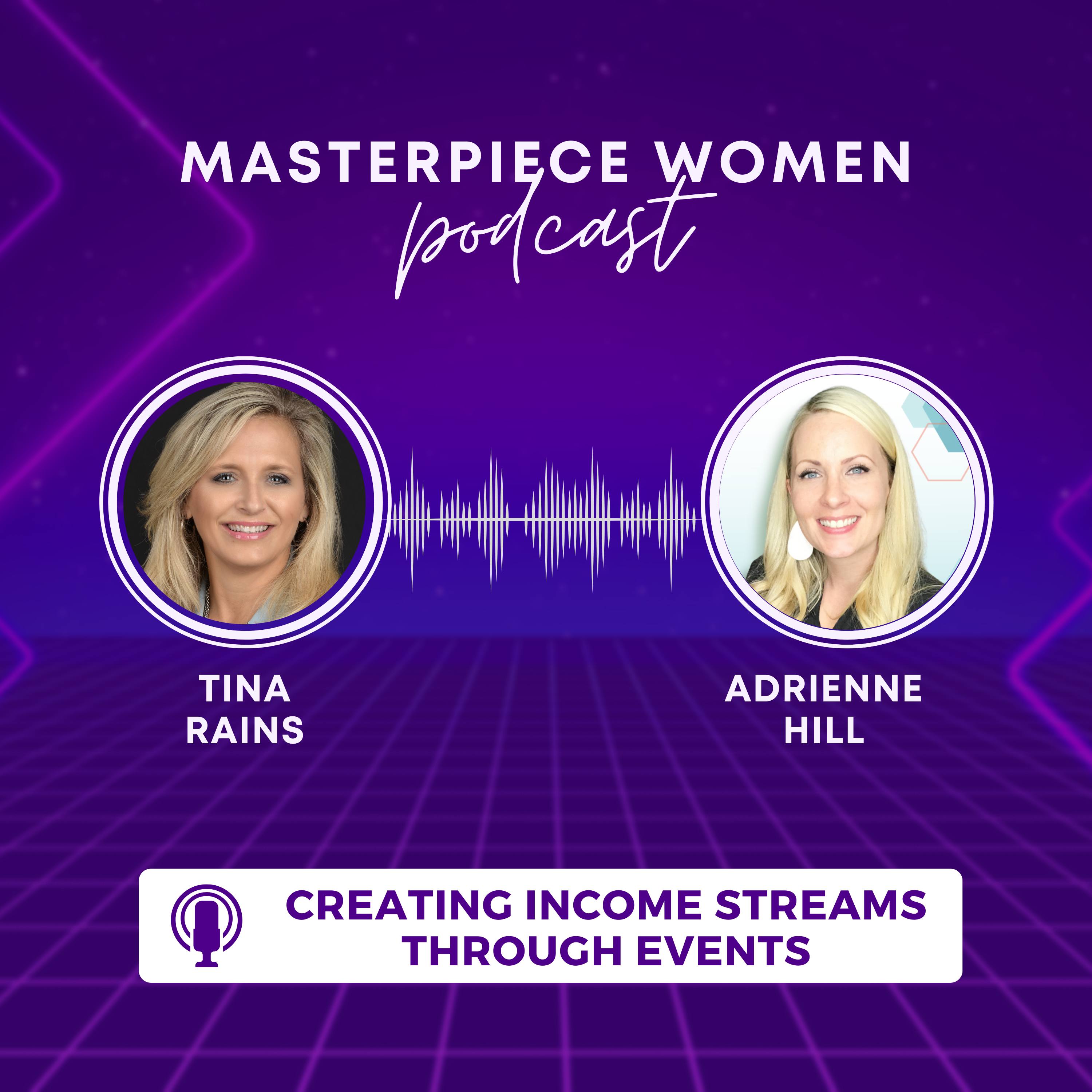 MASTERPIECE WOMEN
podcast

TINA
RAINS

ADRIENNE
HILL

CREATING INCOME STREAMS
THROUGH EVENTS